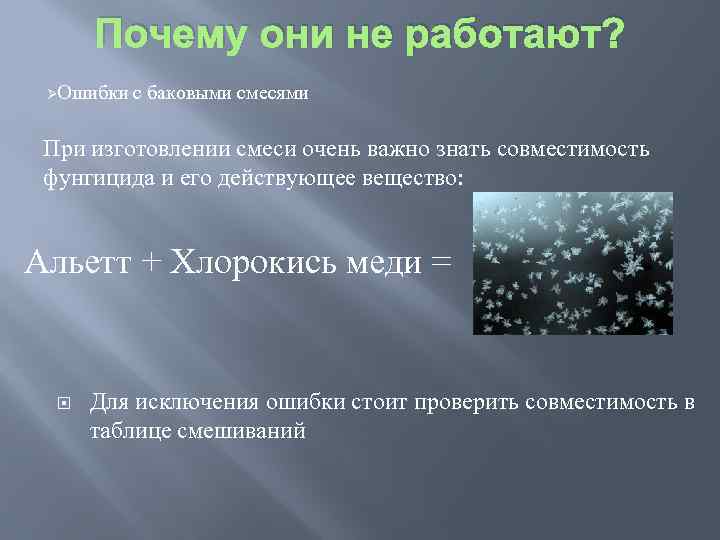 Почему они не работают?

➢Ошибки с баковыми смесями

При изготовлении смеси очень важно знать совместимость фунгицида и его действующее вещество:

Альетт + Хлорокись меди =

Для исключения ошибки стоит проверить совместимость в таблице смешиваний